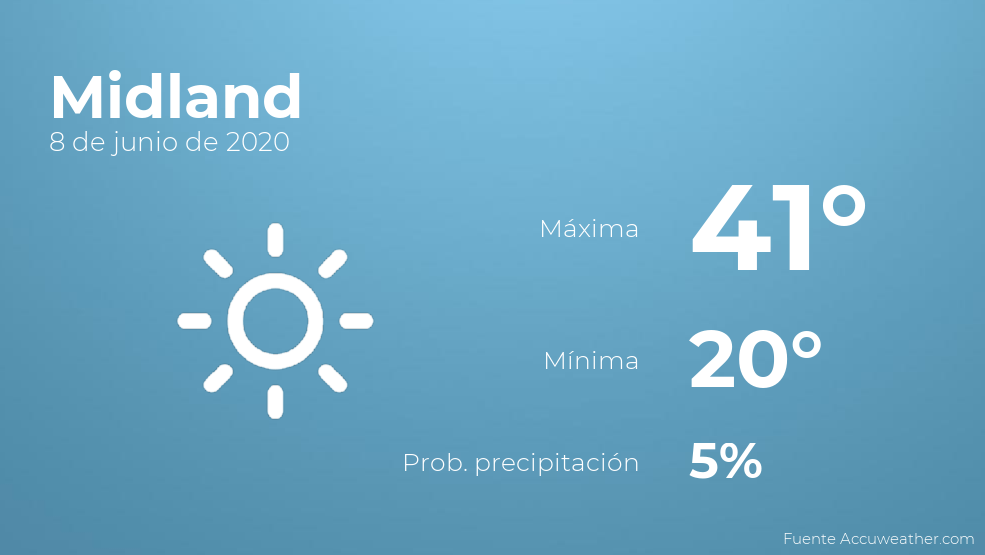 Midland
8 de junio de 2020

Máxima 41°

Mínima 20°

Prob. precipitación 5%

Fuente Accuweather.com